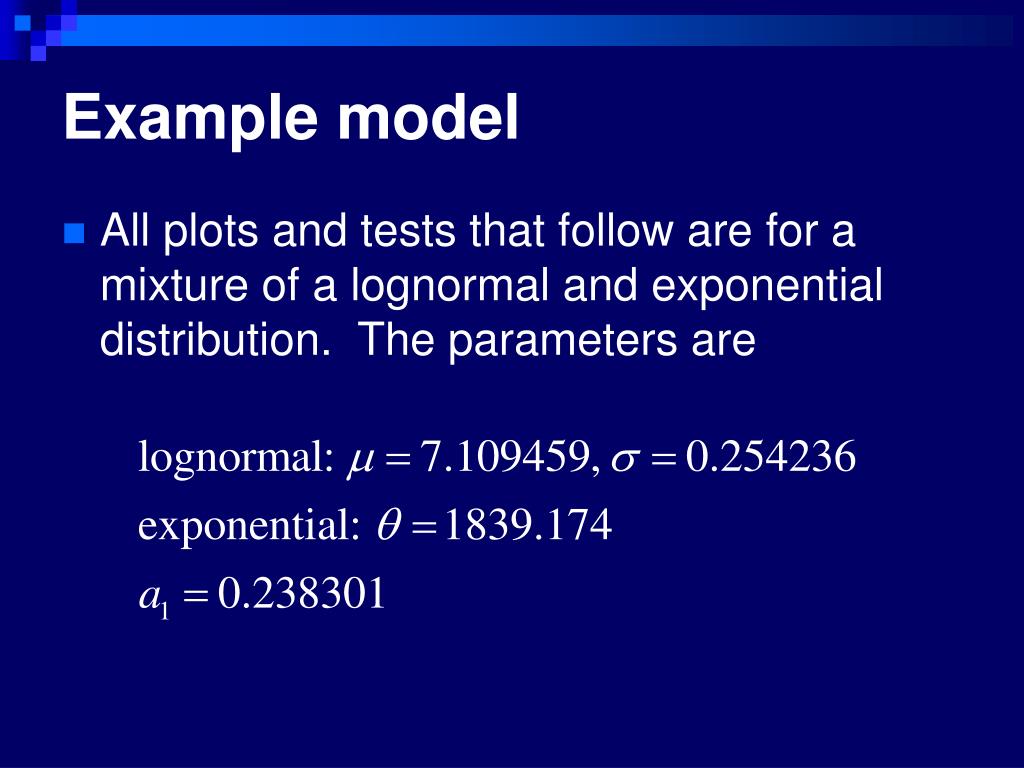 Example model

All plots and tests that follow are for a mixture of a lognormal and exponential distribution. The parameters are

lognormal: $\mu = 7.109459, \sigma = 0.254236$

exponential: $\theta = 1839.174$

$a_1 = 0.238301$